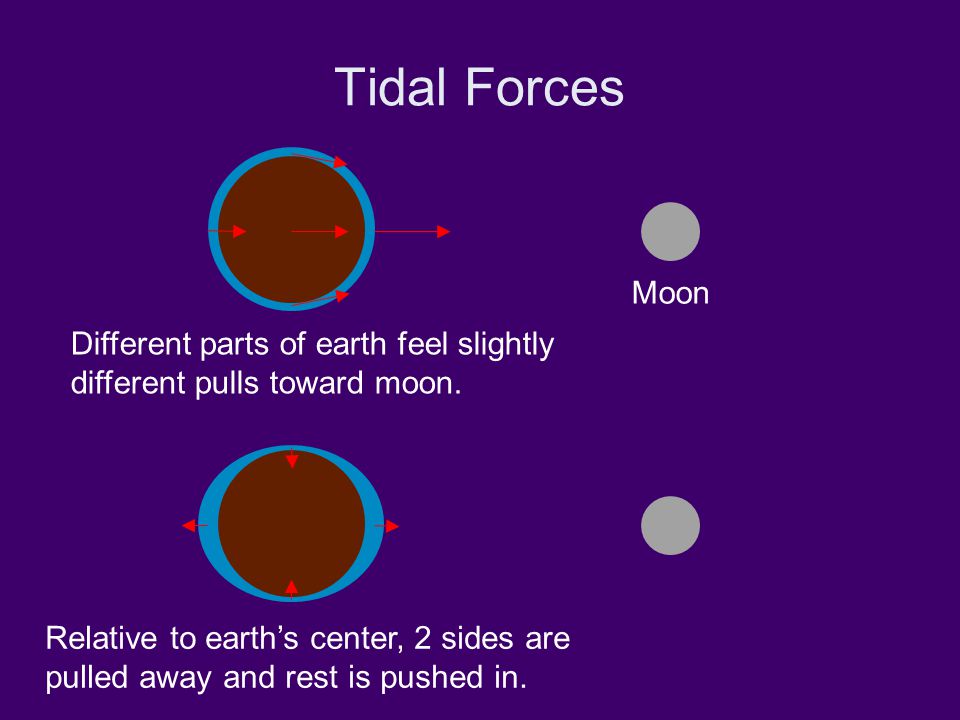 Tidal Forces

Moon

Different parts of earth feel slightly different pulls toward moon.

Relative to earth’s center, 2 sides are pulled away and rest is pushed in.